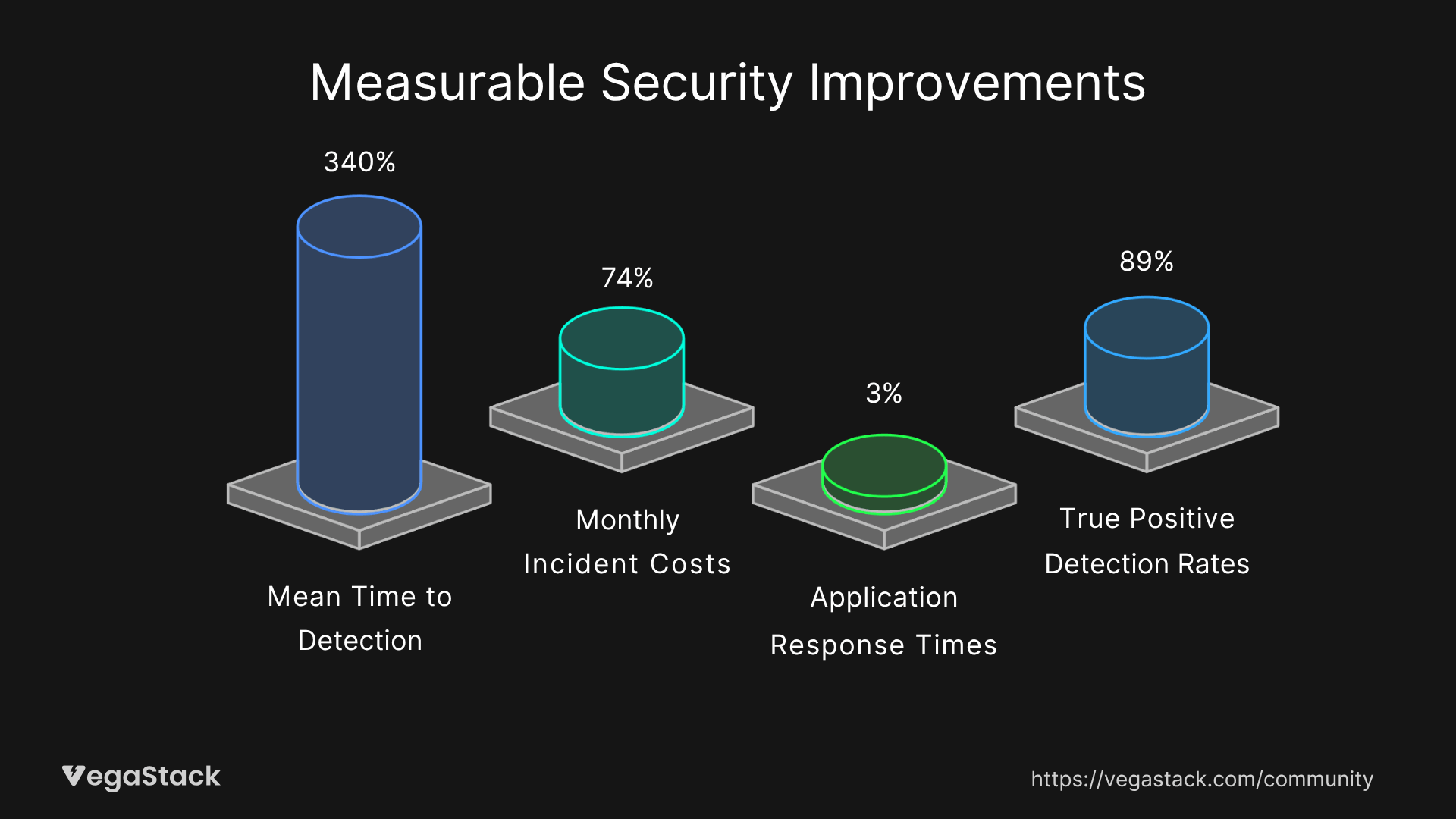 Measurable Security Improvements

340%

Mean Time to Detection

74%

Monthly Incident Costs

3%

Application Response Times

89%

True Positive Detection Rates

VegaStack

https://vegastack.com/community